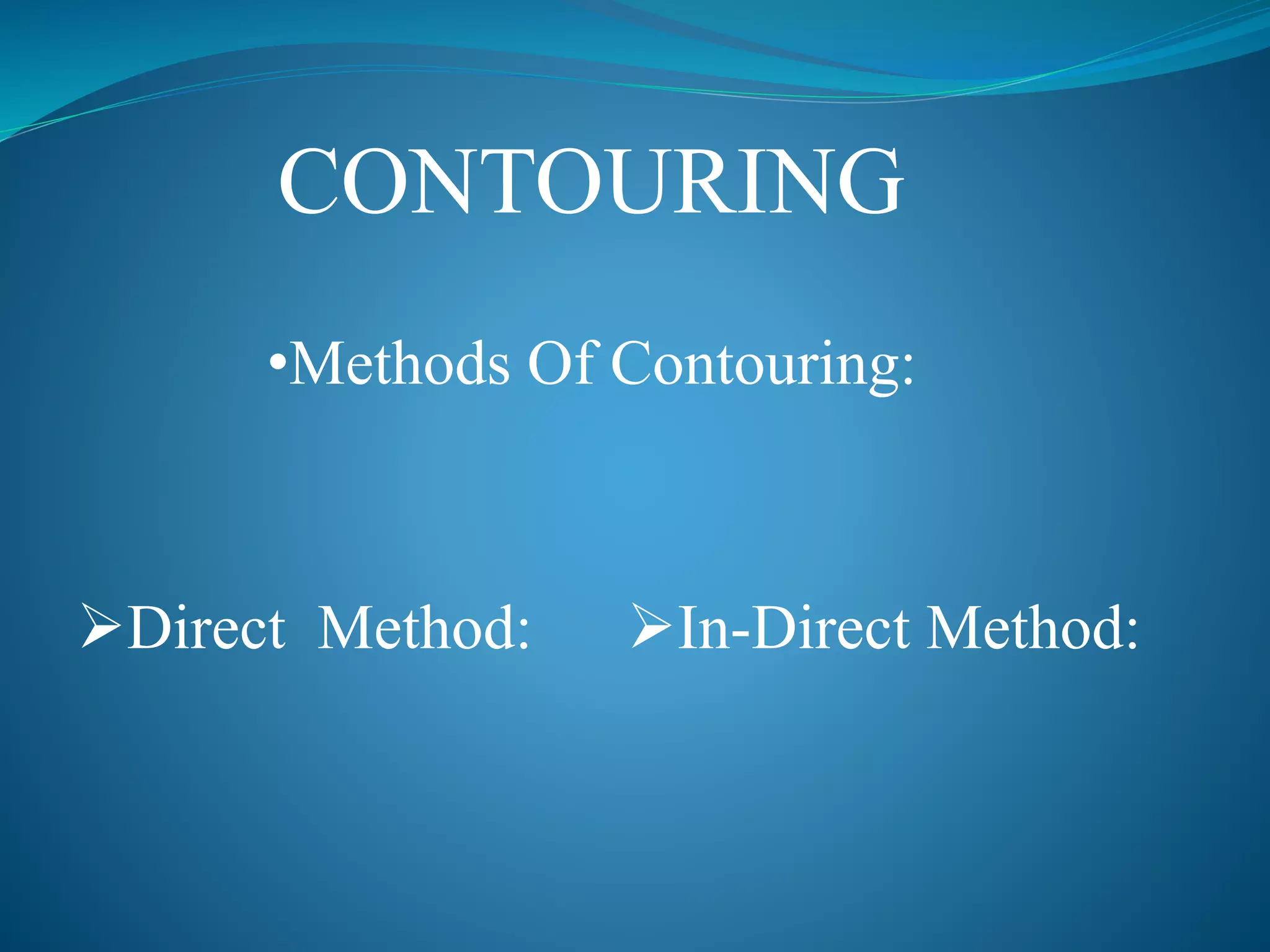 CONTOURING

•Methods Of Contouring:

➢Direct Method:

➢In-Direct Method: